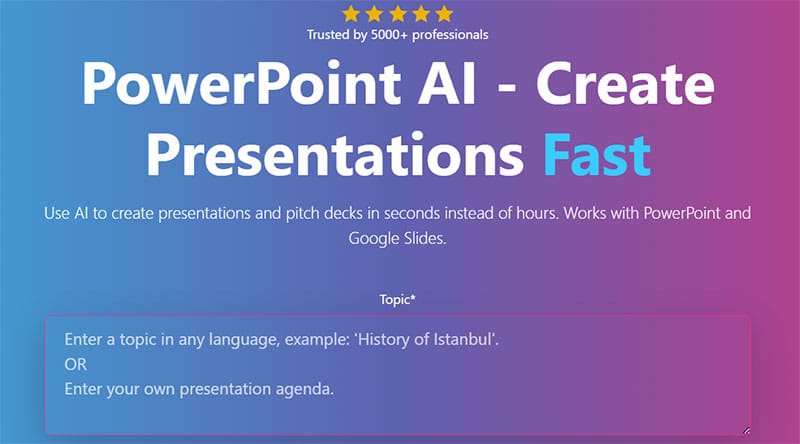 Trusted by 5000+ professionals

PowerPoint AI - Create Presentations Fast

Use AI to create presentations and pitch decks in seconds instead of hours. Works with PowerPoint and Google Slides.

Topic*

Enter a topic in any language, example: 'History of Istanbul'.
OR
Enter your own presentation agenda.